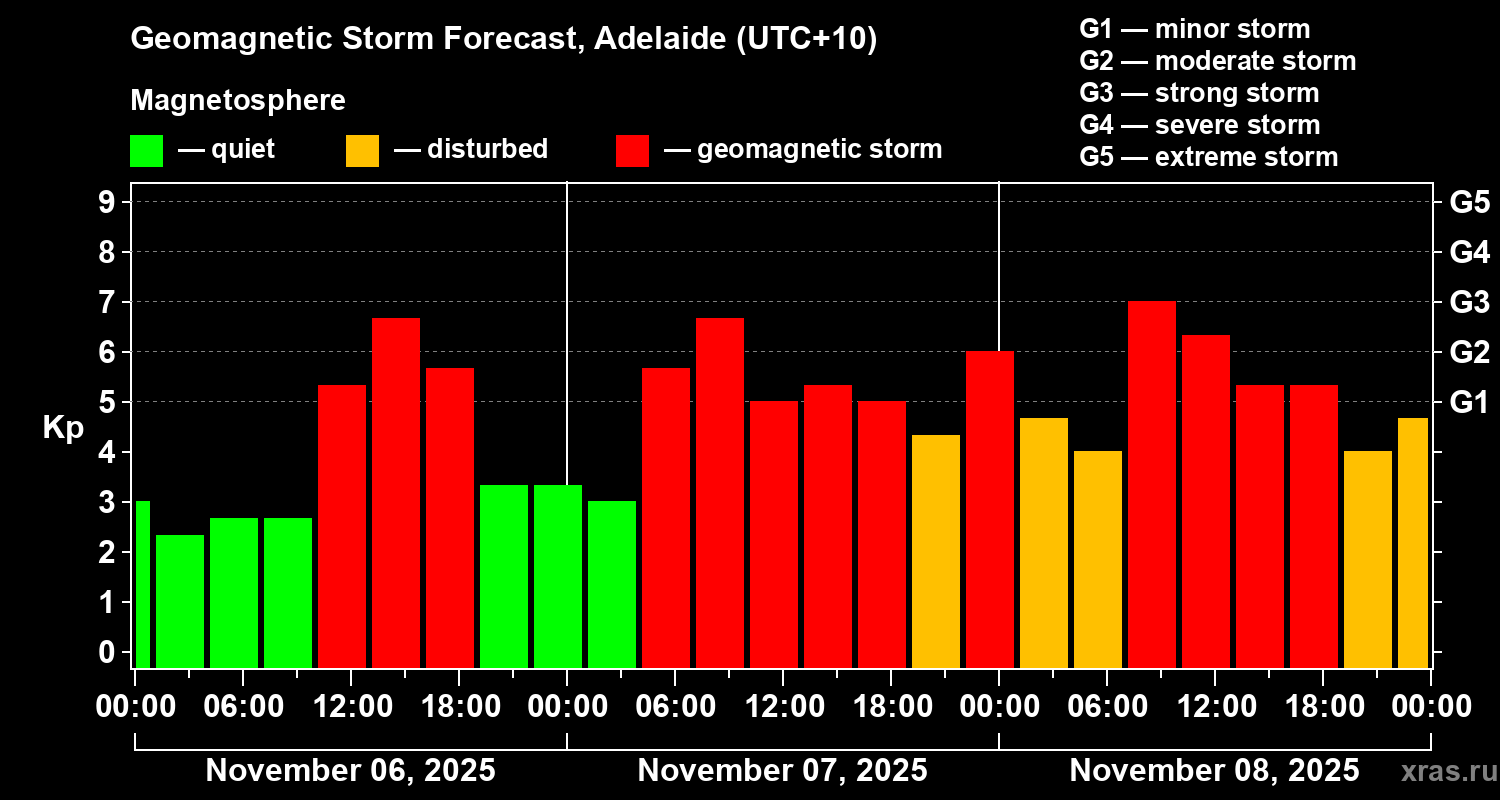 Geomagnetic Storm Forecast, Adelaide (UTC+10)

Magnetosphere

— quiet — disturbed — geomagnetic storm

G1 — minor storm
G2 — moderate storm
G3 — strong storm
G4 — severe storm
G5 — extreme storm

Kp

9
8
7
6
5
4
3
2
1
0

G5
G4
G3
G2
G1

00:00 06:00 12:00 18:00 00:00 06:00 12:00 18:00 00:00 06:00 12:00 18:00 00:00

November 06, 2025
November 07, 2025
November 08, 2025

xras.ru